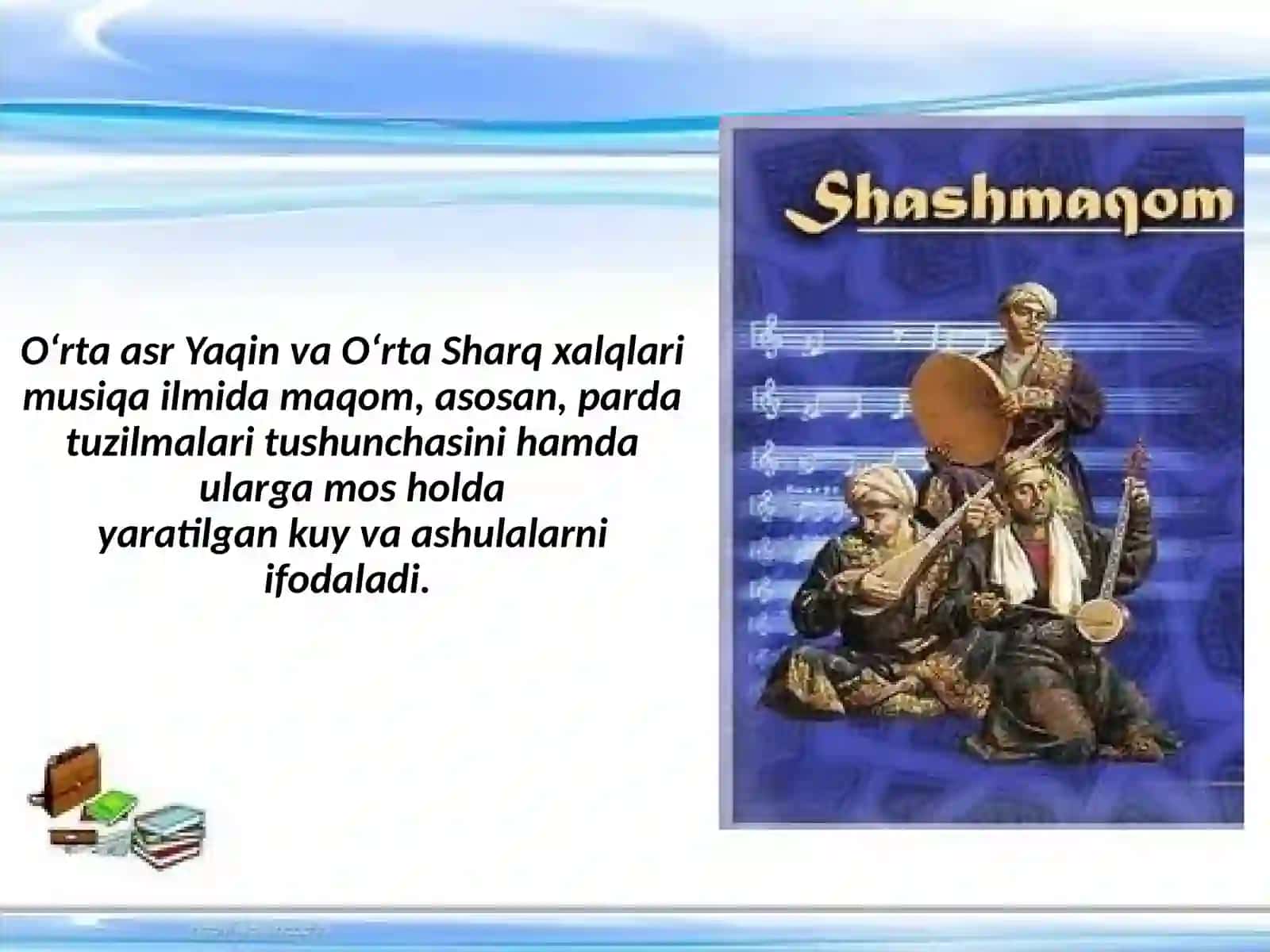 O‘rta asr Yaqin va O‘rta Sharq xalqlari musiqa ilmida maqom, asosan, parda tuzilmalari tushunchasini hamda ularga mos holda yaratilgan kuy va ashulalarni ifodaladi.

Shashmaqom